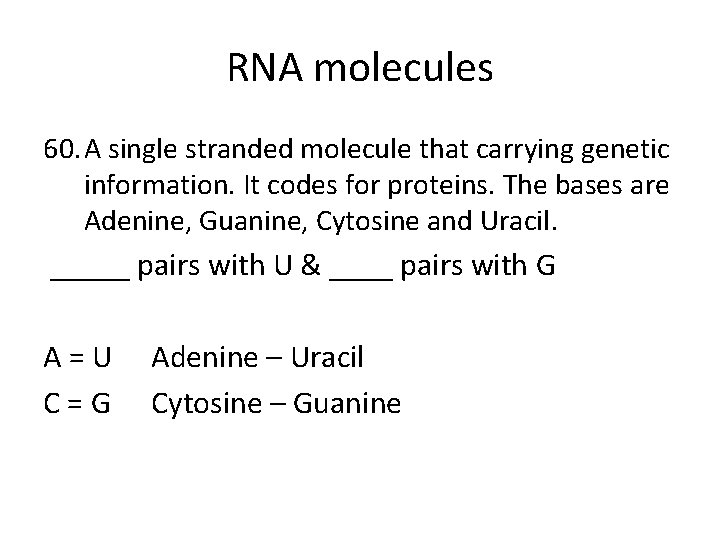 RNA molecules

60. A single stranded molecule that carrying genetic information. It codes for proteins. The bases are Adenine, Guanine, Cytosine and Uracil.

_____ pairs with U & ____ pairs with G

A = U   Adenine – Uracil

C = G   Cytosine – Guanine